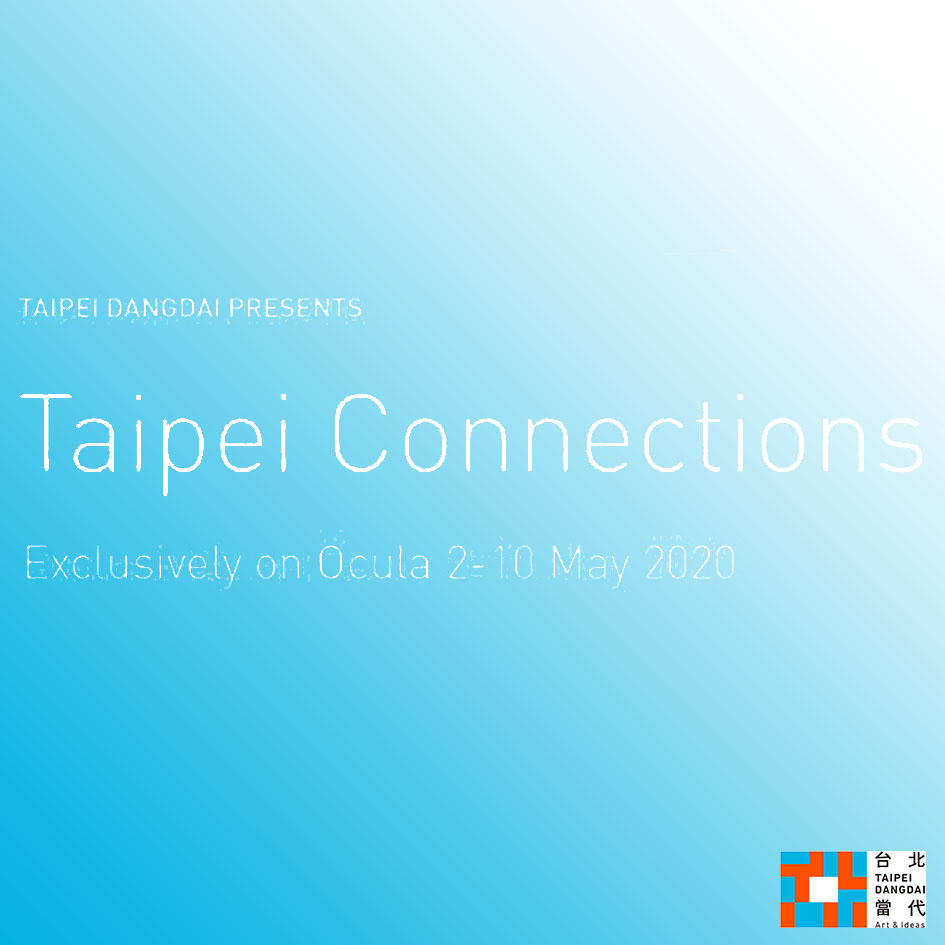 TAIPEI DANGDAI PRESENTS

Taipei Connections

Exclusively on Ocula 2-10 May 2020

台北
TAIPEI
DANGDAI
當代
Art & Ideas